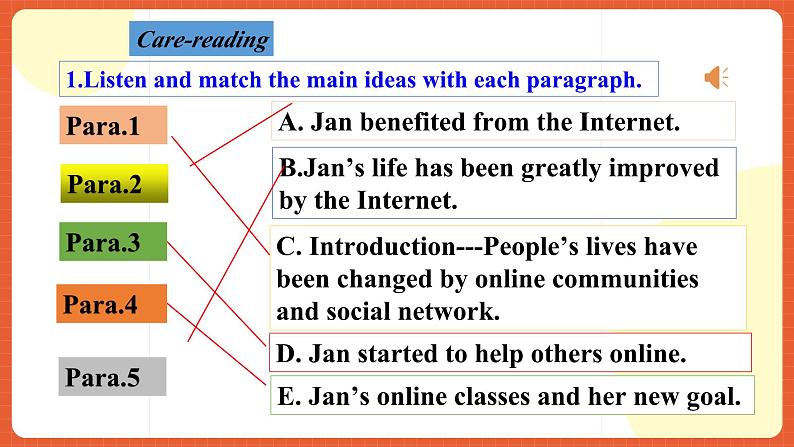 Care-reading

1.Listen and match the main ideas with each paragraph.

Para.1

Para.2

Para.3

Para.4

Para.5

A. Jan benefited from the Internet.

B.Jan’s life has been greatly improved by the Internet.

C. Introduction---People’s lives have been changed by online communities and social network.

D. Jan started to help others online.

E. Jan’s online classes and her new goal.